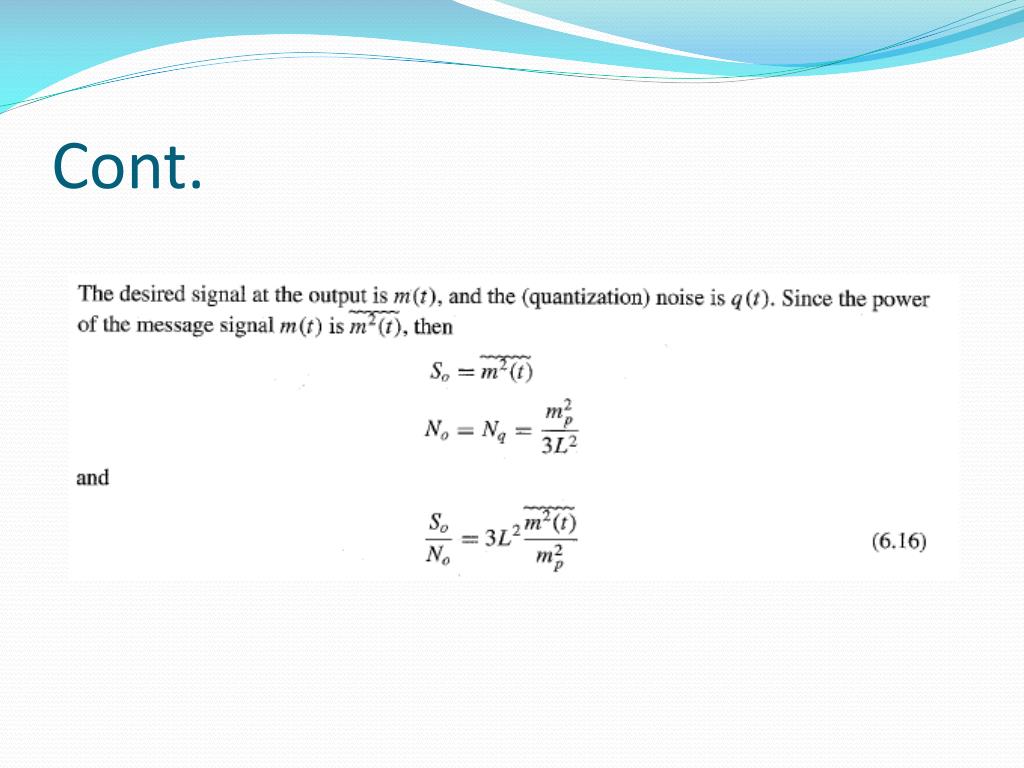 Cont.

The desired signal at the output is $m(t)$, and the (quantization) noise is $q(t)$. Since the power of the message signal $m(t)$ is $\widetilde{m^2(t)}$, then

$S_o = \widetilde{m^2(t)}$

$N_o = N_q = \frac{m_p^2}{3L^2}$

and

$\frac{S_o}{N_o} = 3L^2 \frac{\widetilde{m^2(t)}}{m_p^2}$ (6.16)